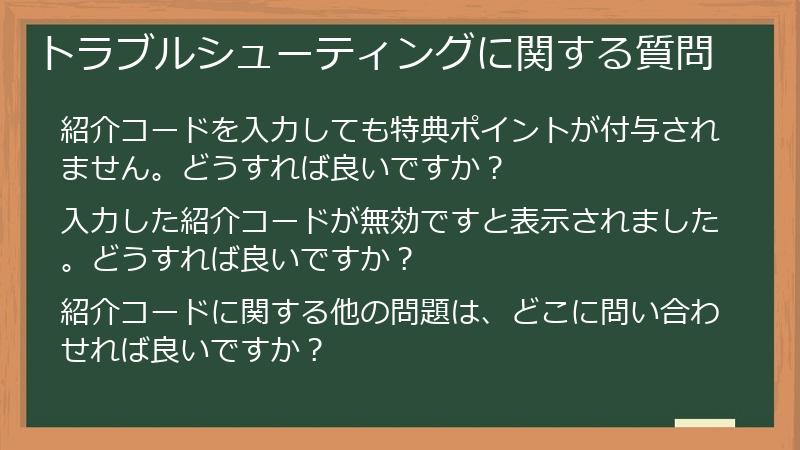 トラブルシューティングに関する質問

紹介コードを入力しても特典ポイントが付与されません。どうすれば良いですか？

入力した紹介コードが無効ですと表示されました。どうすれば良いですか？

紹介コードに関する他の問題は、どこに問い合わせれば良いですか？